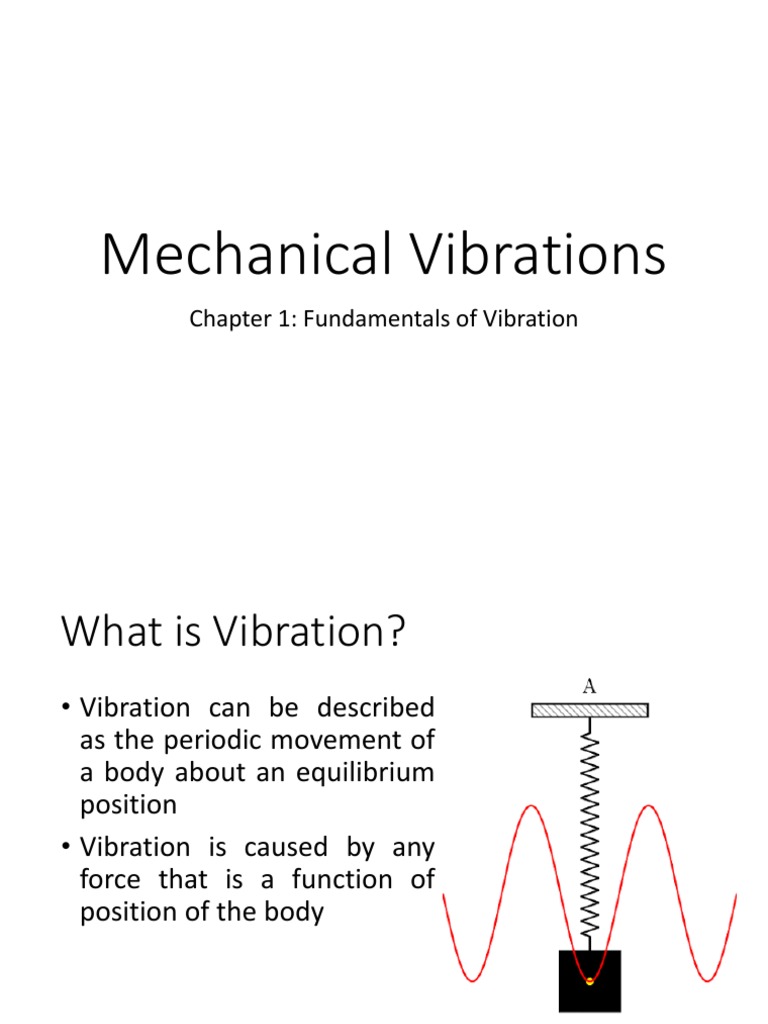 Mechanical Vibrations

Chapter 1: Fundamentals of Vibration

What is Vibration?

• Vibration can be described as the periodic movement of a body about an equilibrium position

• Vibration is caused by any force that is a function of position of the body

A